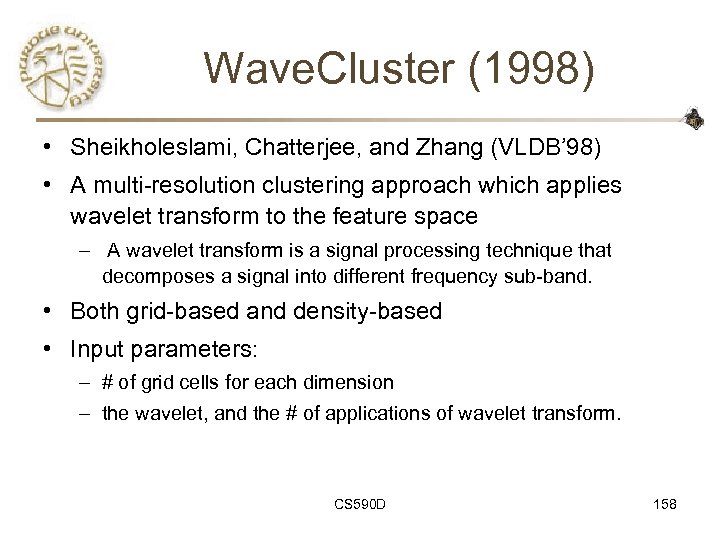 PURDUE UNIVERSITY

WaveCluster (1998)

• Sheikholeslami, Chatterjee, and Zhang (VLDB'98)
• A multi-resolution clustering approach which applies wavelet transform to the feature space
  – A wavelet transform is a signal processing technique that decomposes a signal into different frequency sub-band.
• Both grid-based and density-based
• Input parameters:
  – # of grid cells for each dimension
  – the wavelet, and the # of applications of wavelet transform.

CS590D

158